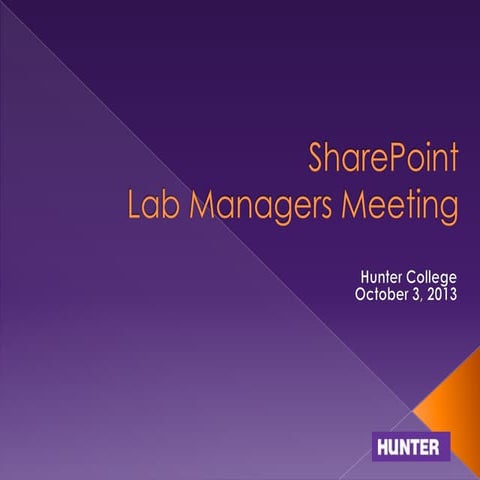 SharePoint
Lab Managers Meeting

Hunter College
October 3, 2013

HUNTER